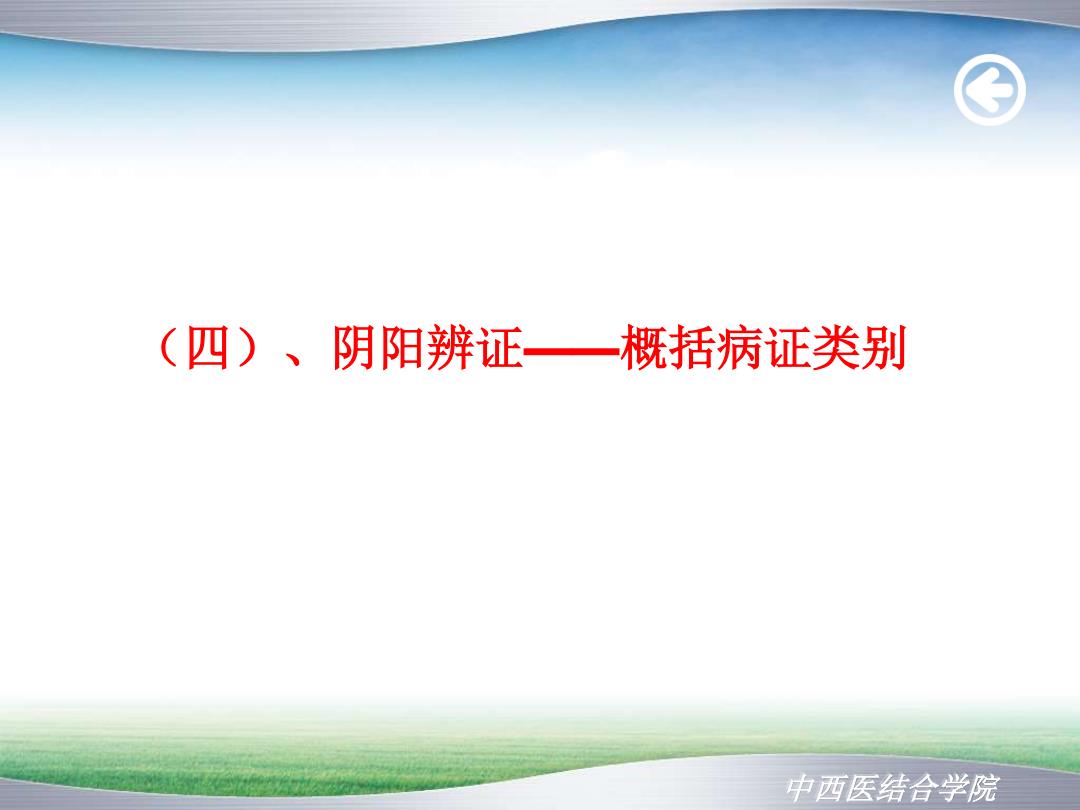 （四）、阴阳辨证——概括病证类别

中西医结合学院